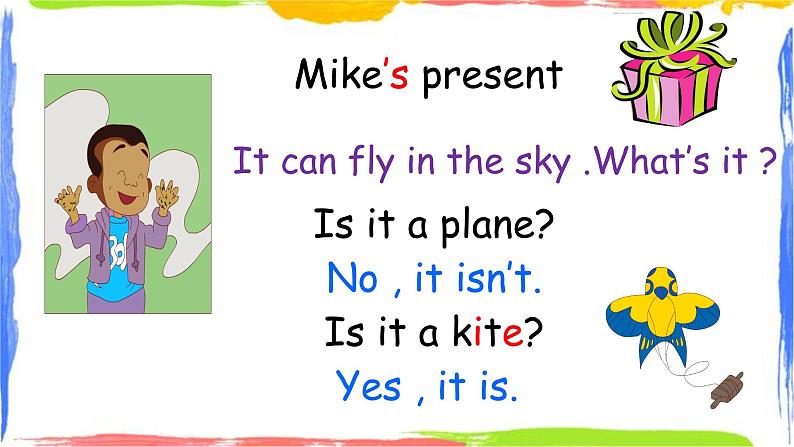 Mike's present

It can fly in the sky .What's it ?

Is it a plane?

No , it isn't.

Is it a kite?

Yes , it is.